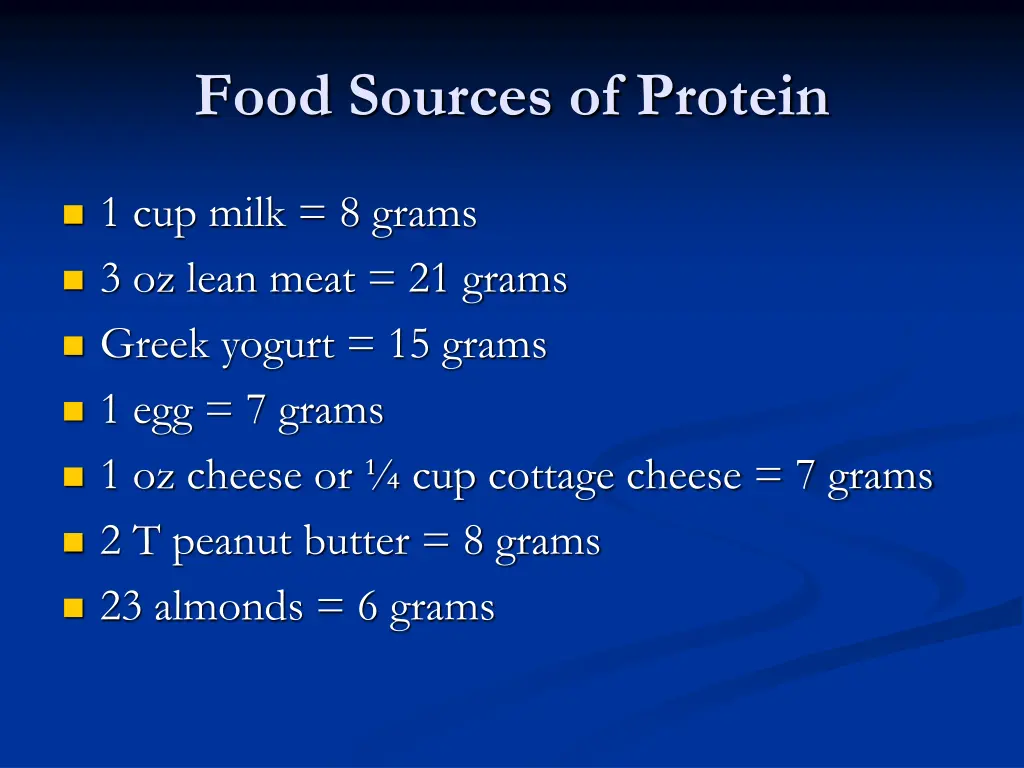 Food Sources of Protein

- 1 cup milk = 8 grams
- 3 oz lean meat = 21 grams
- Greek yogurt = 15 grams
- 1 egg = 7 grams
- 1 oz cheese or ¼ cup cottage cheese = 7 grams
- 2 T peanut butter = 8 grams
- 23 almonds = 6 grams